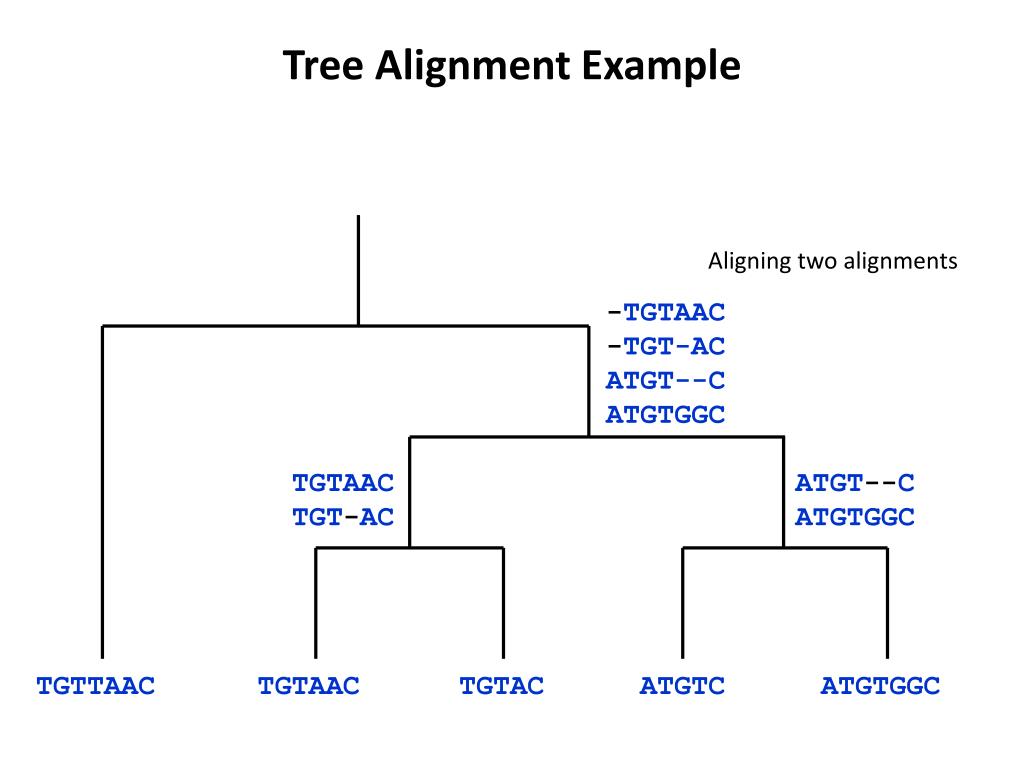 Tree Alignment Example

Aligning two alignments

-TGTAAC
-TGT-AC
ATGT--C
ATGTGGC

TGTAAC
TGT-AC

ATGT--C
ATGTGGC

TGTTAAC TGTAAC TGTAC ATGTC ATGTGGC